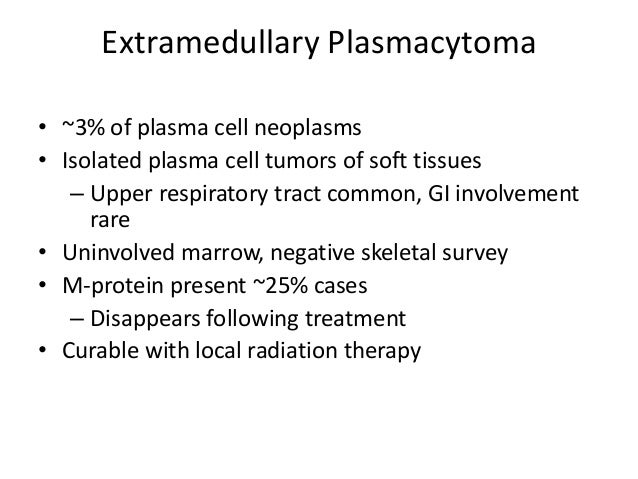 Extramedullary Plasmacytoma

• ~3% of plasma cell neoplasms
• Isolated plasma cell tumors of soft tissues
– Upper respiratory tract common, GI involvement rare
• Uninvolved marrow, negative skeletal survey
• M-protein present ~25% cases
– Disappears following treatment
• Curable with local radiation therapy